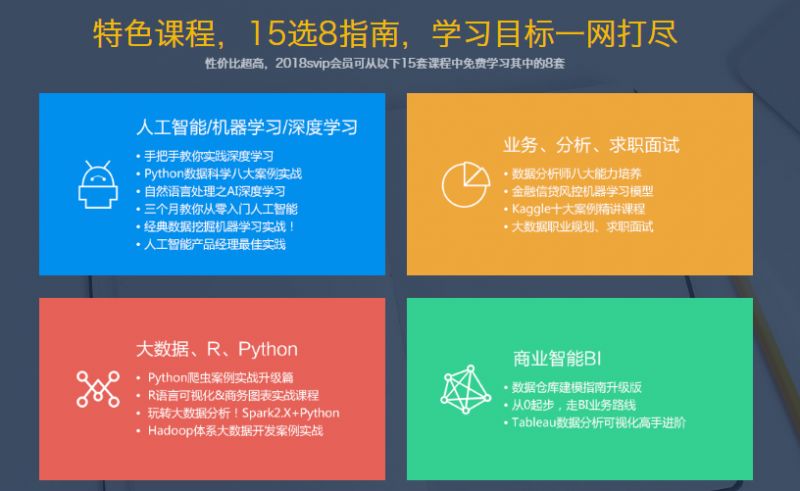 特色课程，15选8指南，学习目标一网打尽

性价比超高，2018svip会员可从以下15套课程中免费学习其中的8套

人工智能/机器学习/深度学习

• 手把手教你实践深度学习
• Python数据科学八大案例实战
• 自然语言处理之AI深度学习
• 三个月教你从零入门人工智能
• 经典数据挖掘机器学习实战！
• 人工智能产品经理最佳实践

业务、分析、求职面试

• 数据分析师八大能力培养
• 金融信贷风控机器学习模型
• Kaggle十大案例精讲课程
• 大数据职业规划、求职面试

大数据、R、Python

• Python爬虫案例实战升级篇
• R语言可视化&商务图表实战课程
• 玩转大数据分析！Spark2.X+Python
• Hadoop体系大数据开发案例实战

商业智能BI

• 数据仓库建模指南升级版
• 从0起步，走BI业务路线
• Tableau数据分析可视化高手进阶